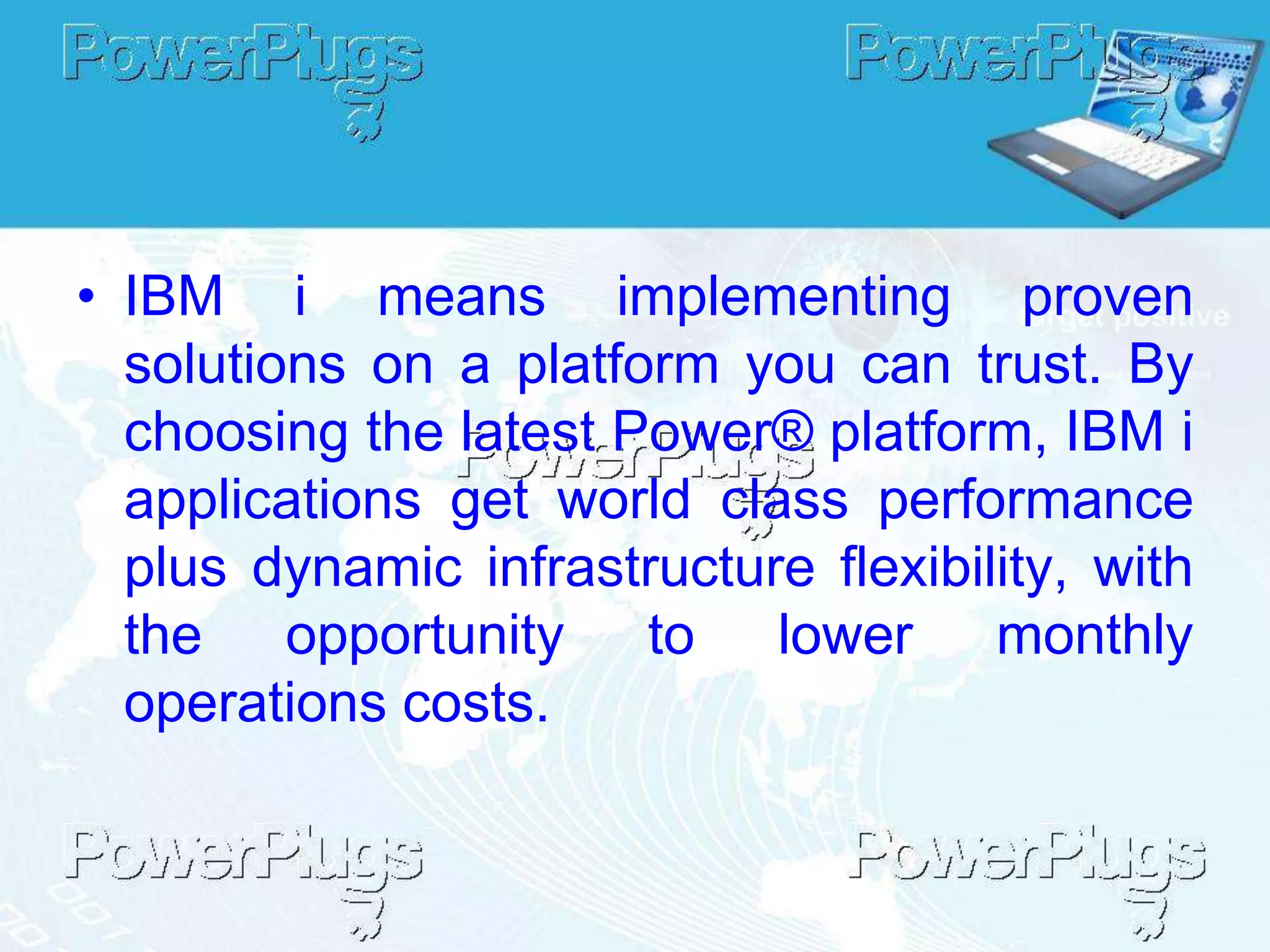 PowerPlugs PowerPlugs

• IBM i means implementing proven solutions on a platform you can trust. By choosing the latest Power® platform, IBM i applications get world class performance plus dynamic infrastructure flexibility, with the opportunity to lower monthly operations costs.

PowerPlugs

PowerPlugs PowerPlugs